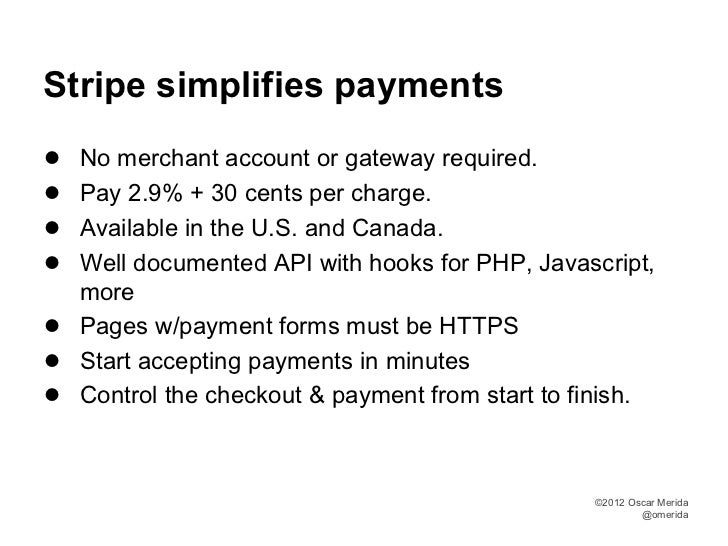 Stripe simplifies payments

- No merchant account or gateway required.
- Pay 2.9% + 30 cents per charge.
- Available in the U.S. and Canada.
- Well documented API with hooks for PHP, Javascript, more
- Pages w/payment forms must be HTTPS
- Start accepting payments in minutes
- Control the checkout & payment from start to finish.

©2012 Oscar Merida
@omerida